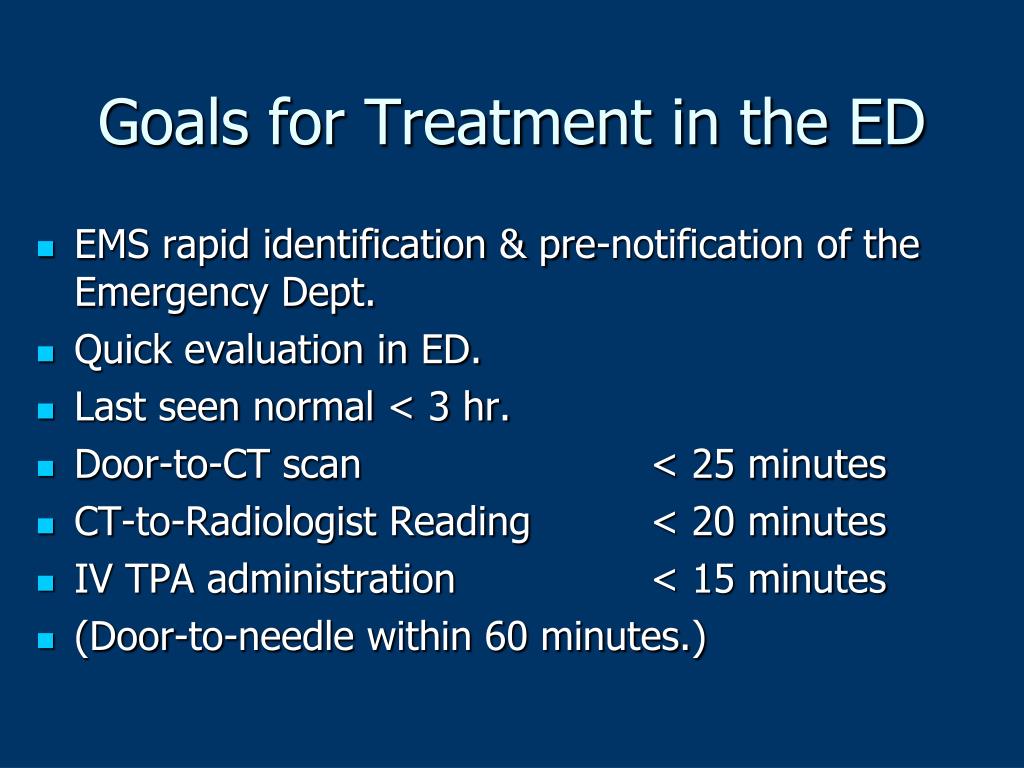 Goals for Treatment in the ED

- EMS rapid identification & pre-notification of the Emergency Dept.
- Quick evaluation in ED.
- Last seen normal < 3 hr.
- Door-to-CT scan < 25 minutes
- CT-to-Radiologist Reading < 20 minutes
- IV TPA administration < 15 minutes
- (Door-to-needle within 60 minutes.)